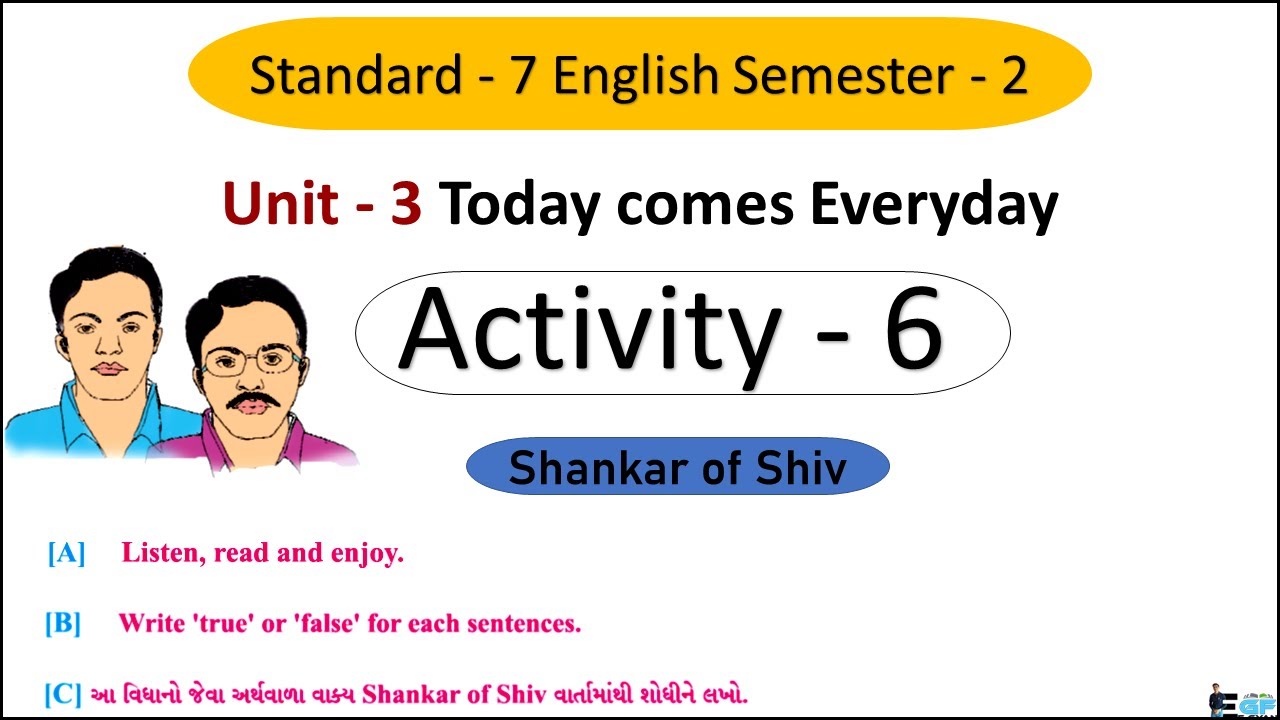 Standard - 7 English Semester - 2

Unit - 3 Today comes Everyday

Activity - 6

Shankar of Shiv

[A] Listen, read and enjoy.

[B] Write 'true' or 'false' for each sentences.

[C] આ વિધાનો જેવા અર્થવાળા વાક્ય Shankar of Shiv વાર્તામાંથી શોધીને લખો.

EGF